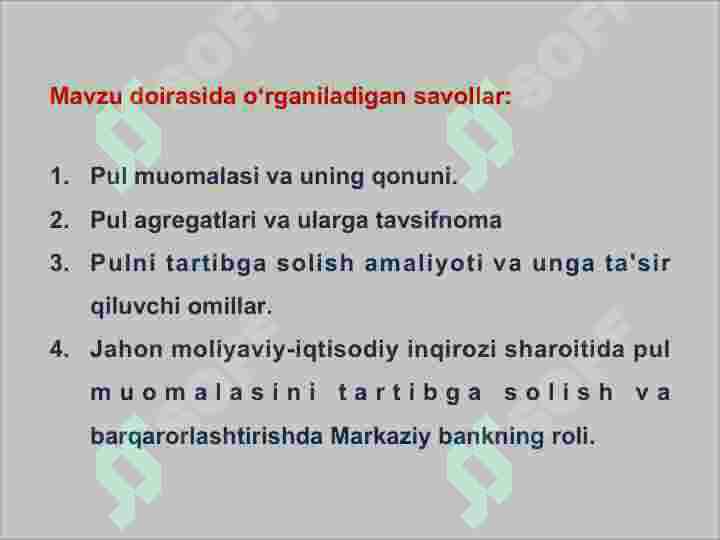 Mavzu doirasida o'rganiladigan savollar:

1. Pul muomalasi va uning qonuni.
2. Pul agregatlari va ularga tavsifnoma
3. Pulni tartibga solish amaliyoti va unga ta'sir qiluvchi omillar.
4. Jahon moliyaviy-iqtisodiy inqirozi sharoitida pul muomalasini tartibga solish va barqarorlashtirishda Markaziy bankning roli.

SOFT
SOFT
SOFT
SOFT